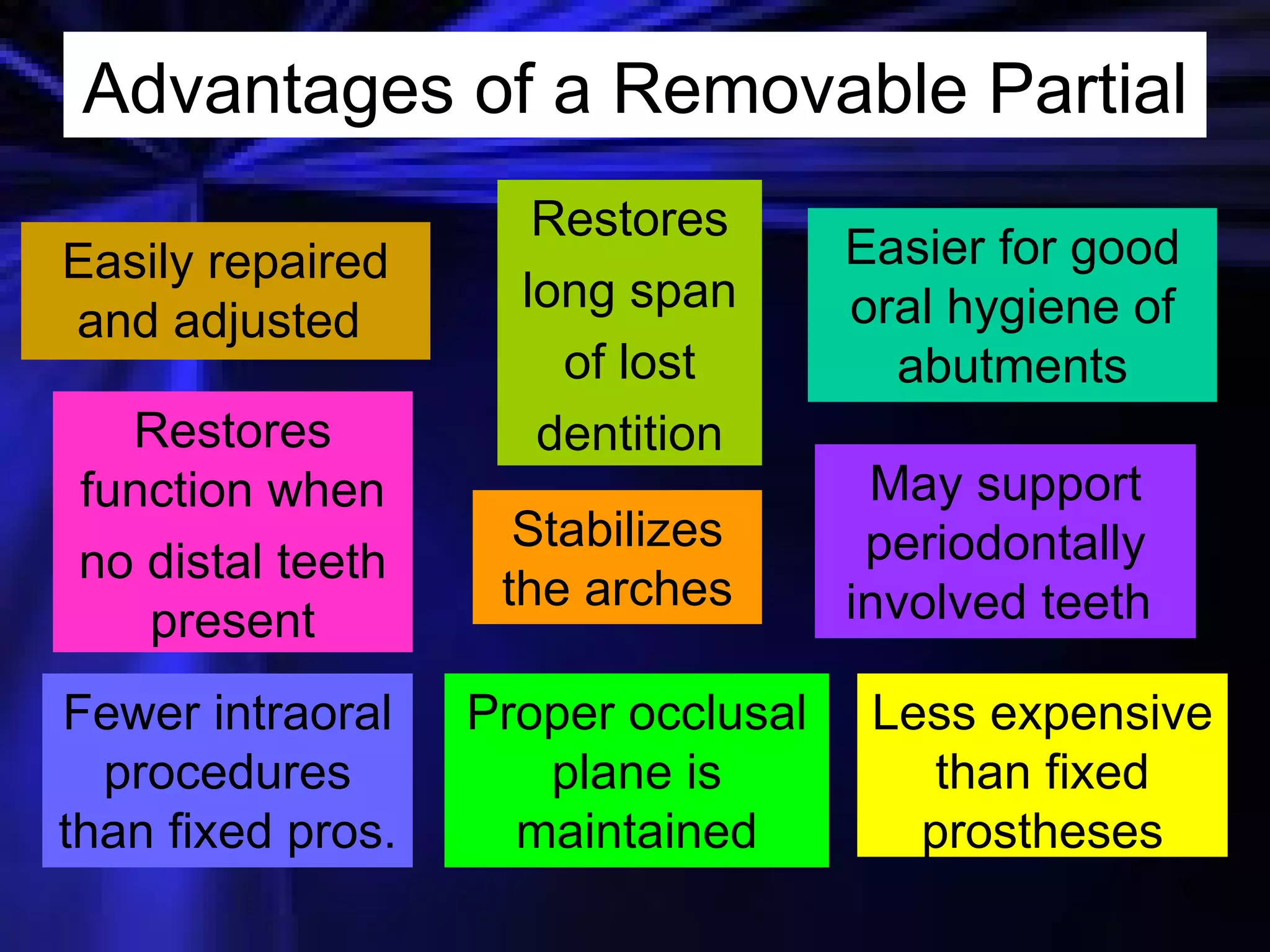 Advantages of a Removable Partial

Easily repaired and adjusted

Restores long span of lost dentition

Easier for good oral hygiene of abutments

Restores function when no distal teeth present

Stabilizes the arches

May support periodontally involved teeth

Fewer intraoral procedures than fixed pros.

Proper occlusal plane is maintained

Less expensive than fixed prostheses